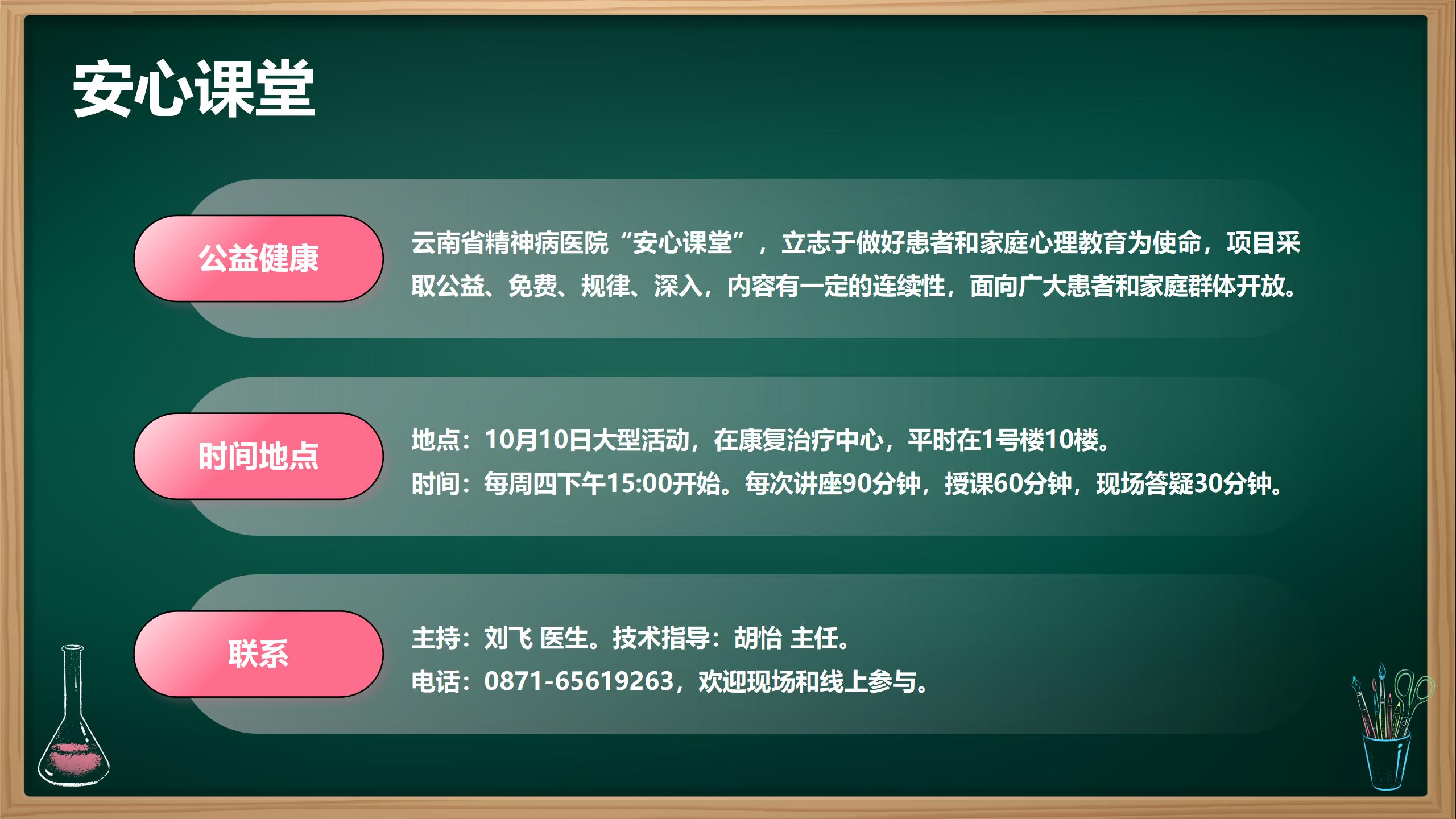 安心课堂

公益健康

云南省精神病医院“安心课堂”，立志于做好患者和家庭心理教育为使命，项目采取公益、免费、规律、深入，内容有一定的连续性，面向广大患者和家庭群体开放。

时间地点

地点：10月10日大型活动，在康复治疗中心，平时在1号楼10楼。
时间：每周四下午15:00开始。每次讲座90分钟，授课60分钟，现场答疑30分钟。

联系

主持：刘飞 医生。技术指导：胡怡 主任。
电话：0871-65619263，欢迎现场和线上参与。